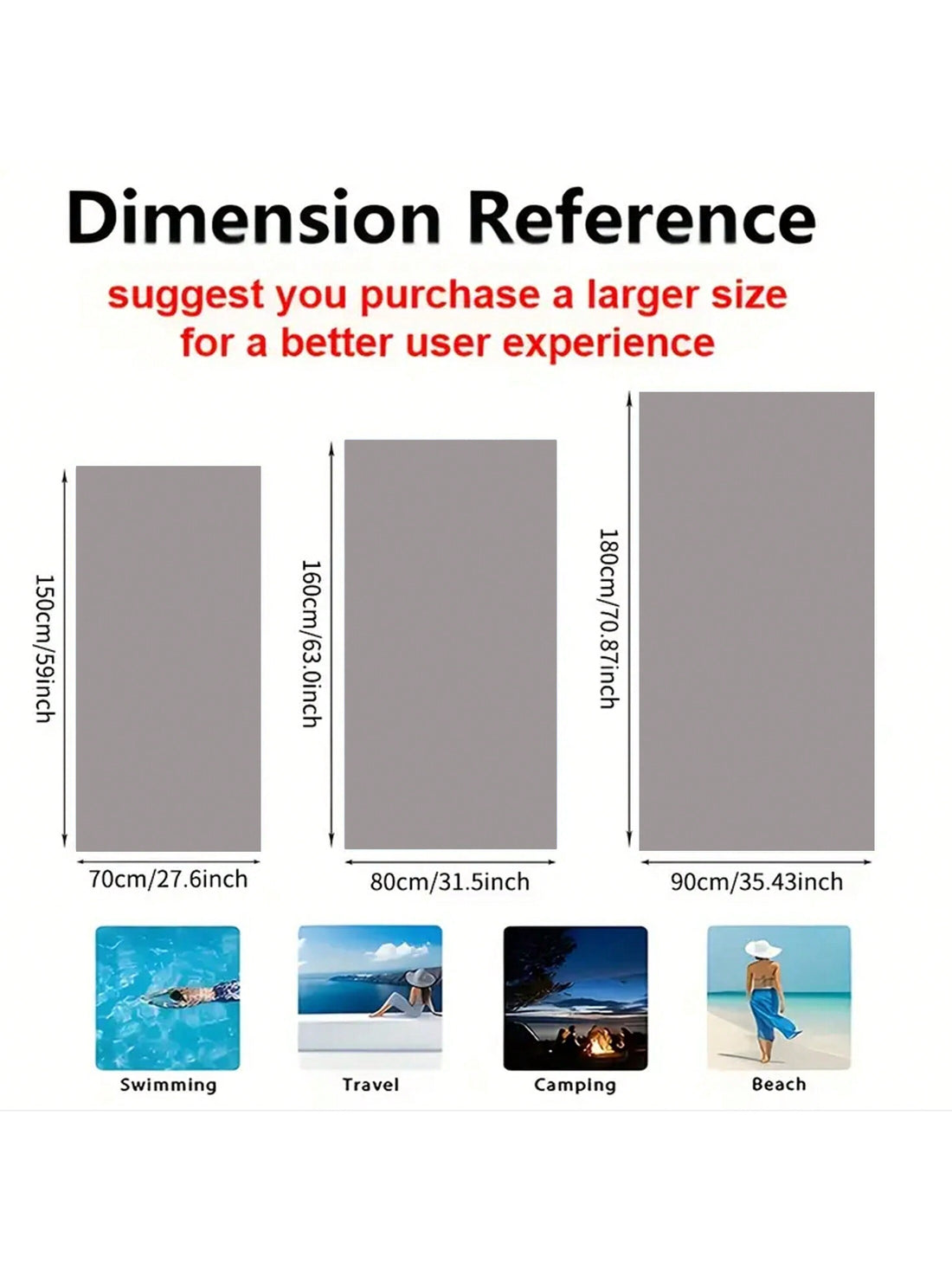 Dimension Reference

suggest you purchase a larger size for a better user experience

150cm/59inch

70cm/27.6inch

160cm/63.0inch

80cm/31.5inch

180cm/70.87inch

90cm/35.43inch

Swimming

Travel

Camping

Beach